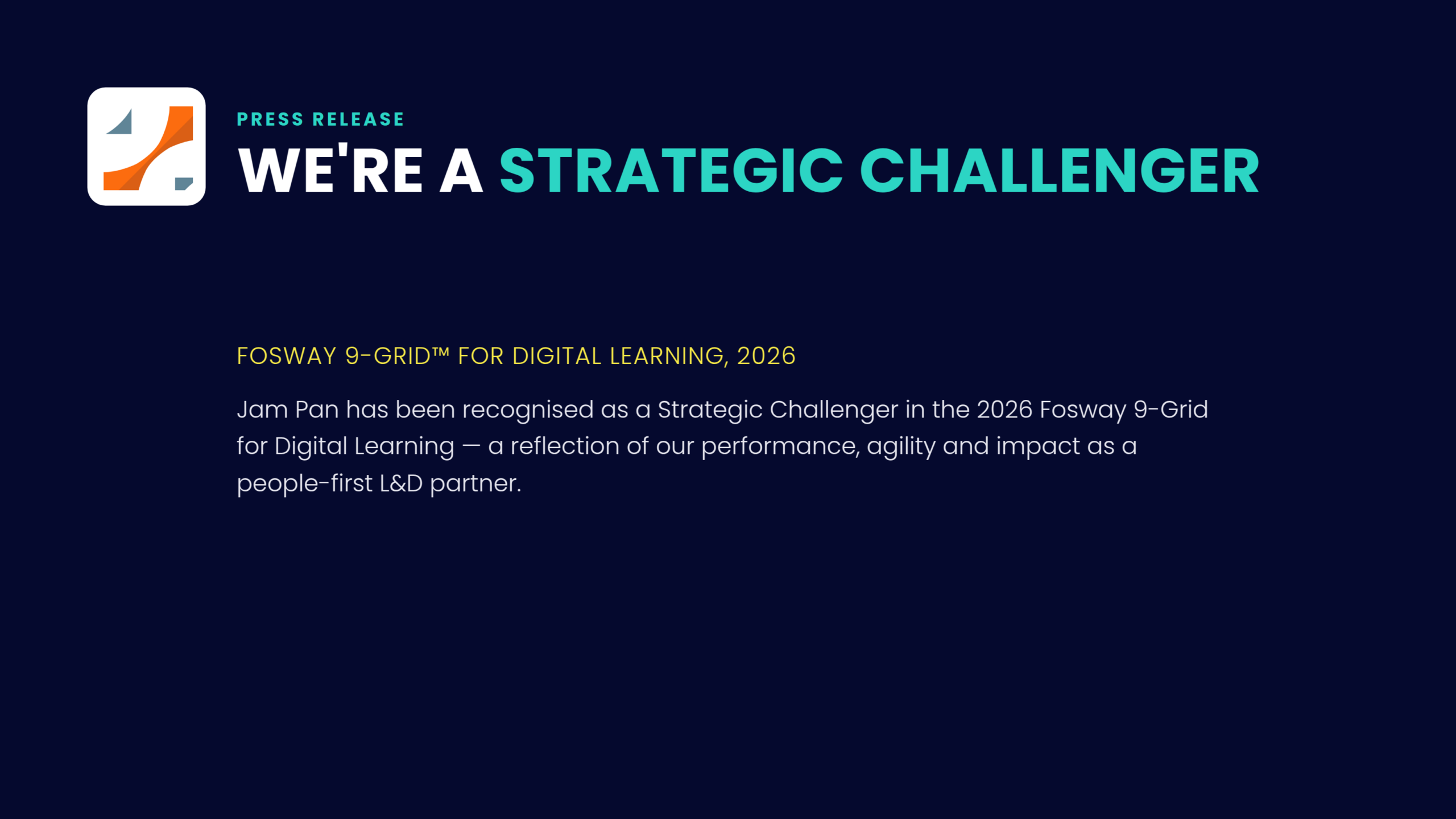 PRESS RELEASE

WE'RE A STRATEGIC CHALLENGER

FOSWAY 9-GRID™ FOR DIGITAL LEARNING, 2026

Jam Pan has been recognised as a Strategic Challenger in the 2026 Fosway 9-Grid for Digital Learning — a reflection of our performance, agility and impact as a people-first L&D partner.